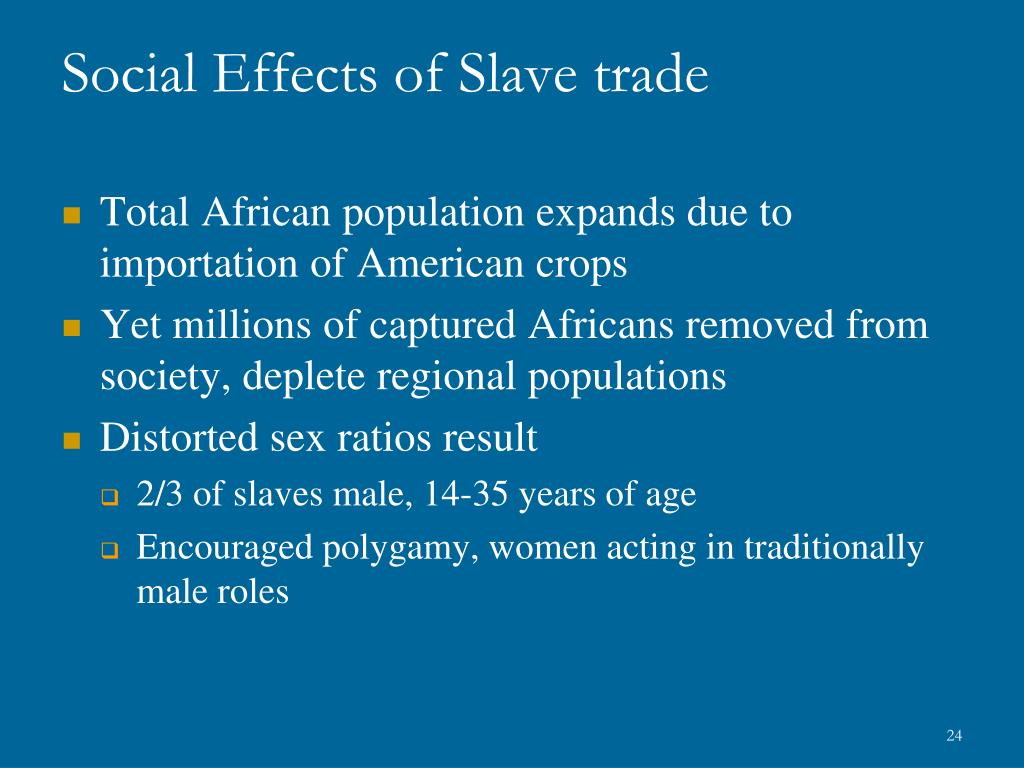 Social Effects of Slave trade

- Total African population expands due to importation of American crops
- Yet millions of captured Africans removed from society, deplete regional populations
- Distorted sex ratios result
  - 2/3 of slaves male, 14-35 years of age
  - Encouraged polygamy, women acting in traditionally male roles

24